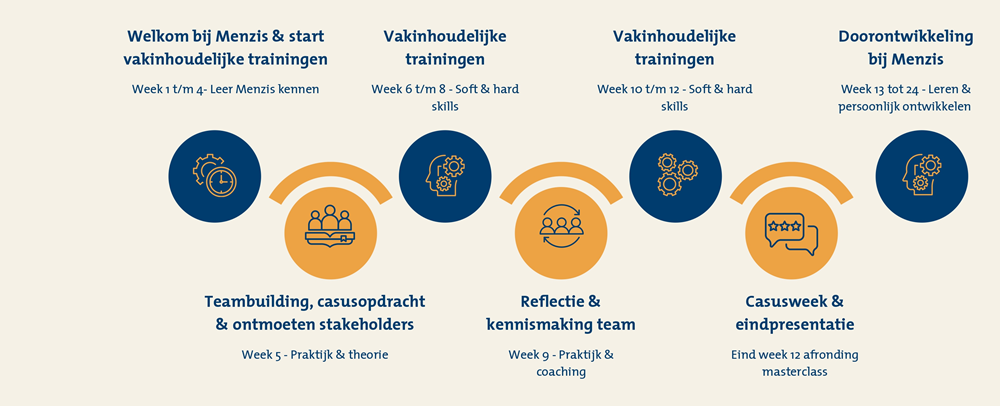 Welkom bij Menzis & start vakinhoudelijke trainingen

Week 1 t/m 4- Leer Menzis kennen

Vakinhoudelijke trainingen

Week 6 t/m 8 - Soft & hard skills

Vakinhoudelijke trainingen

Week 10 t/m 12 - Soft & hard skills

Doorontwikkeling bij Menzis

Week 13 tot 24 - Leren & persoonlijk ontwikkelen

Teambuilding, casusopdracht & ontmoeten stakeholders

Week 5 - Praktijk & theorie

Reflectie & kennismaking team

Week 9 - Praktijk & coaching

Casusweek & eindpresentatie

Eind week 12 afronding masterclass